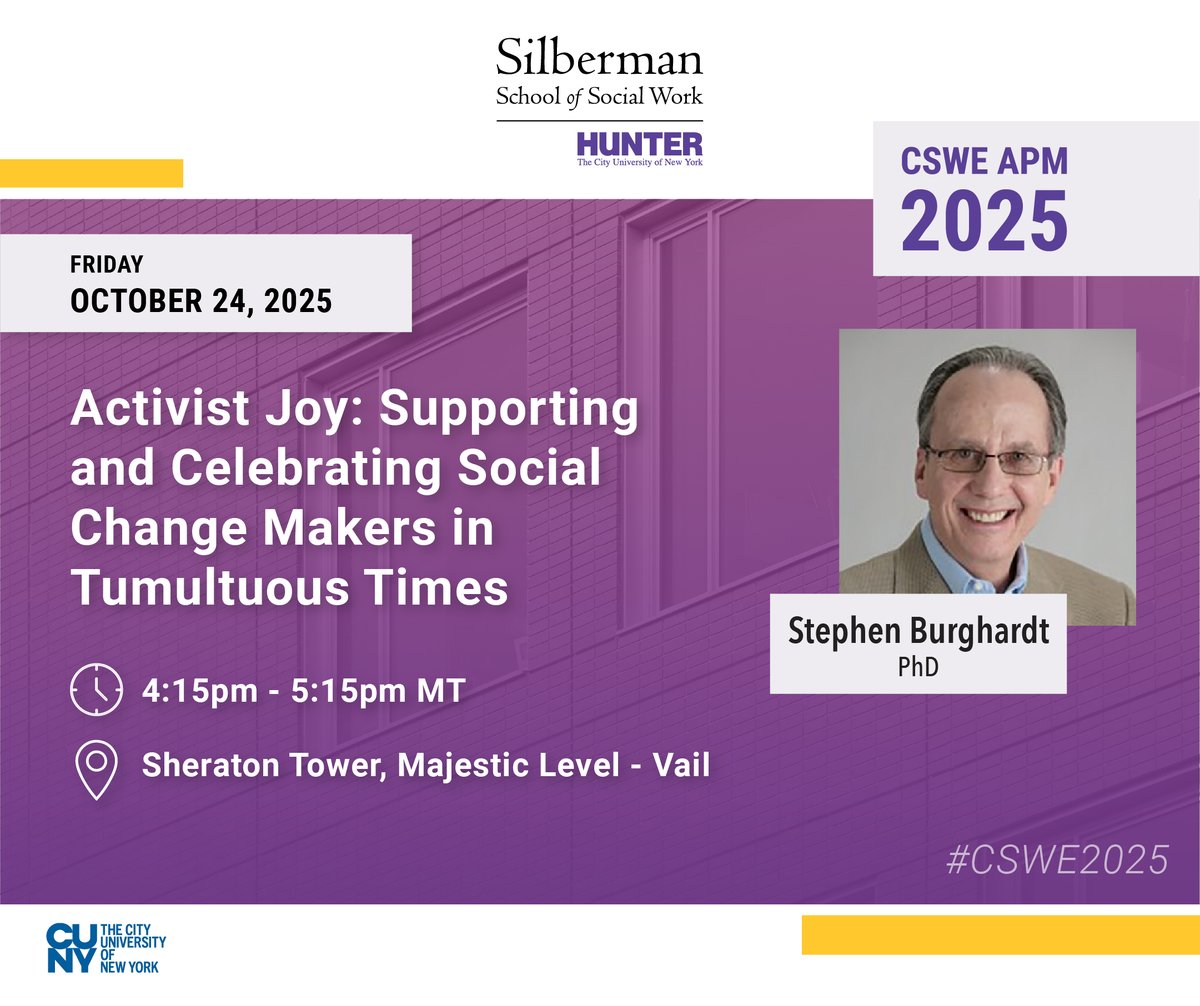 Silberman
School of Social Work
HUNTER
The City University of New York

CSWE APM
2025

FRIDAY
OCTOBER 24, 2025

Activist Joy: Supporting and Celebrating Social Change Makers in Tumultuous Times

4:15pm - 5:15pm MT

Sheraton Tower, Majestic Level - Vail

Stephen Burghardt
PhD

#CSWE2025

CUNY THE CITY UNIVERSITY OF NEW YORK